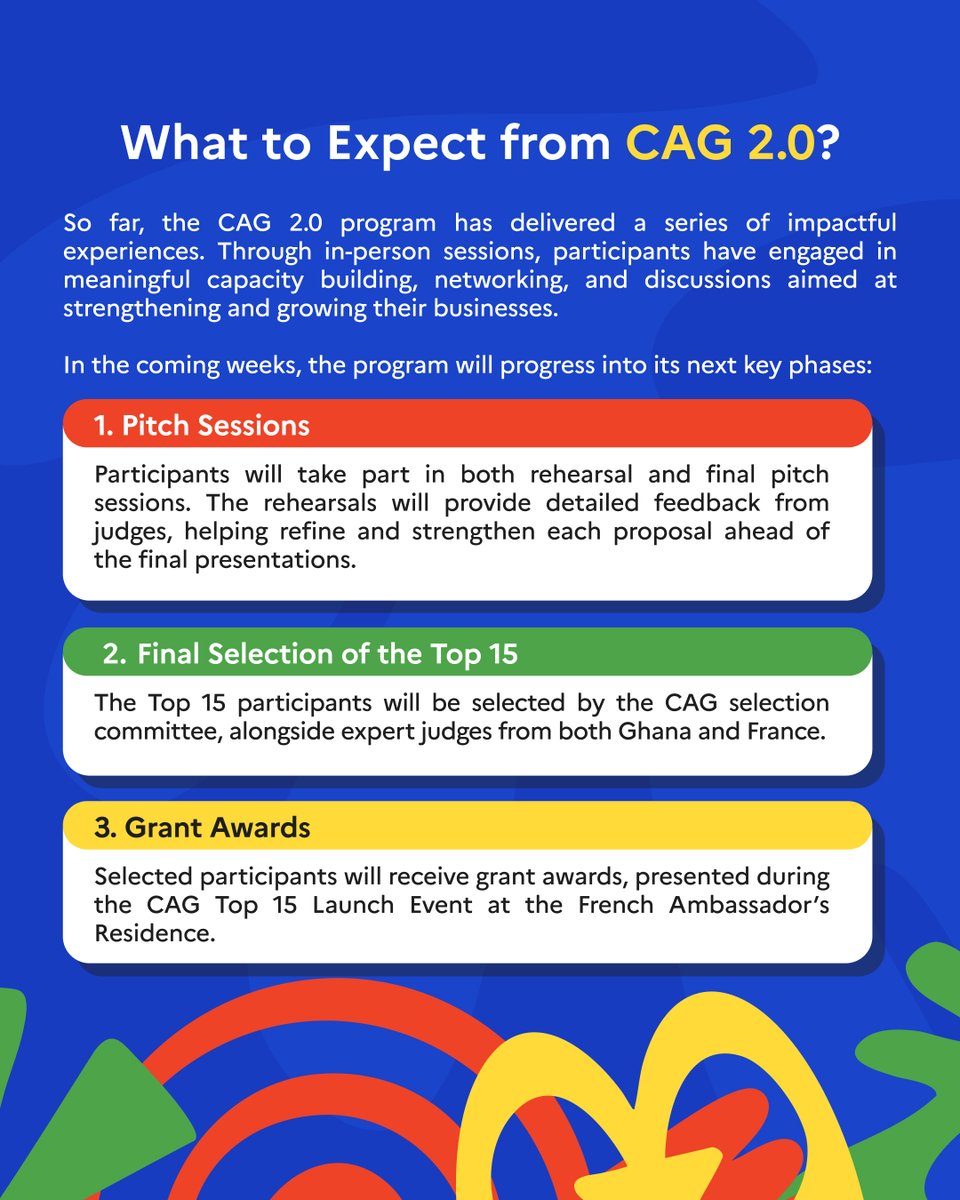 What to Expect from CAG 2.0?

So far, the CAG 2.0 program has delivered a series of impactful experiences. Through in-person sessions, participants have engaged in meaningful capacity building, networking, and discussions aimed at strengthening and growing their businesses.

In the coming weeks, the program will progress into its next key phases:

1. Pitch Sessions

Participants will take part in both rehearsal and final pitch sessions. The rehearsals will provide detailed feedback from judges, helping refine and strengthen each proposal ahead of the final presentations.

2. Final Selection of the Top 15

The Top 15 participants will be selected by the CAG selection committee, alongside expert judges from both Ghana and France.

3. Grant Awards

Selected participants will receive grant awards, presented during the CAG Top 15 Launch Event at the French Ambassador's Residence.